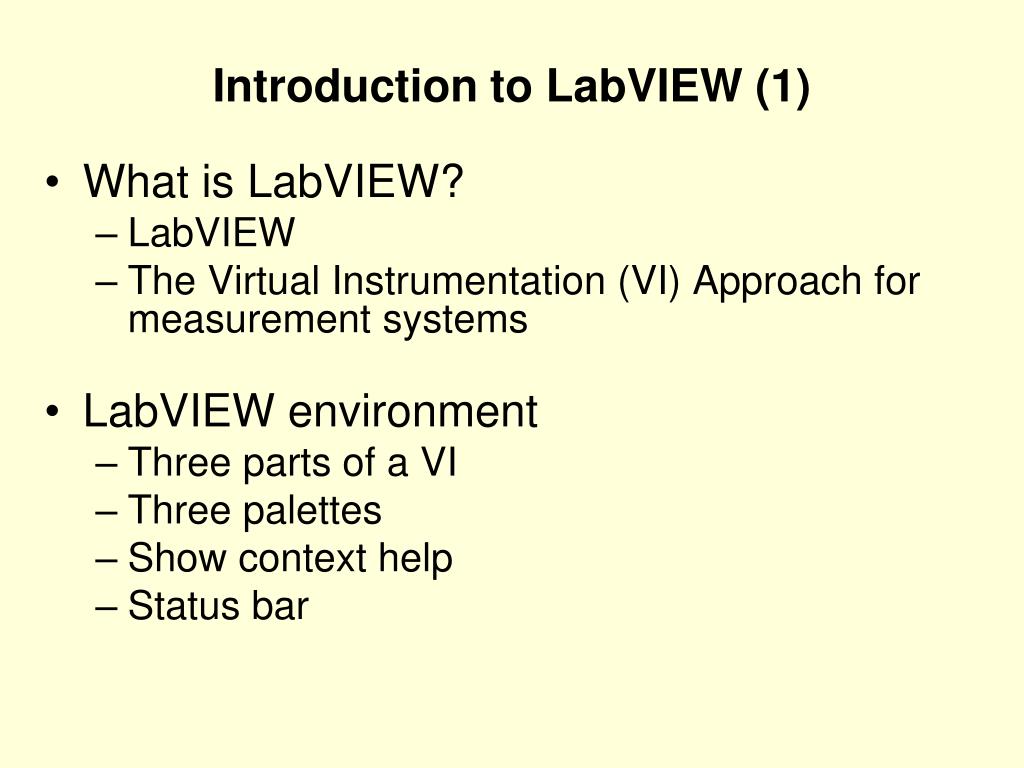 Introduction to LabVIEW (1)

• What is LabVIEW?
– LabVIEW
– The Virtual Instrumentation (VI) Approach for measurement systems

• LabVIEW environment
– Three parts of a VI
– Three palettes
– Show context help
– Status bar